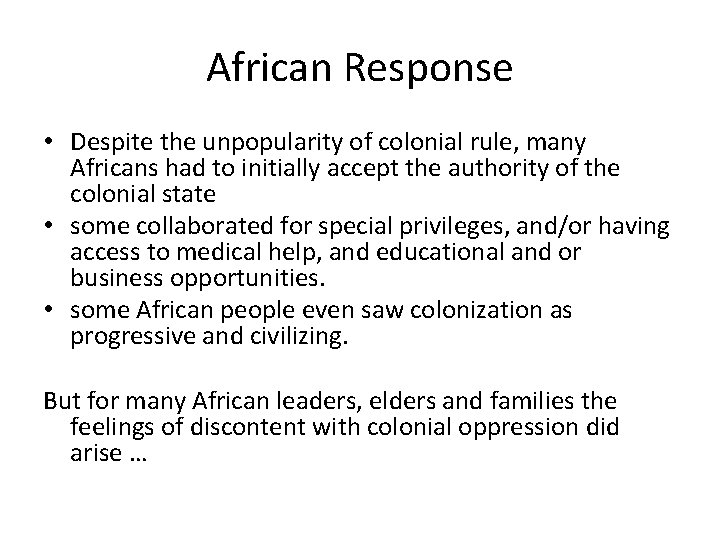 African Response

• Despite the unpopularity of colonial rule, many Africans had to initially accept the authority of the colonial state
• some collaborated for special privileges, and/or having access to medical help, and educational and or business opportunities.
• some African people even saw colonization as progressive and civilizing.

But for many African leaders, elders and families the feelings of discontent with colonial oppression did arise …